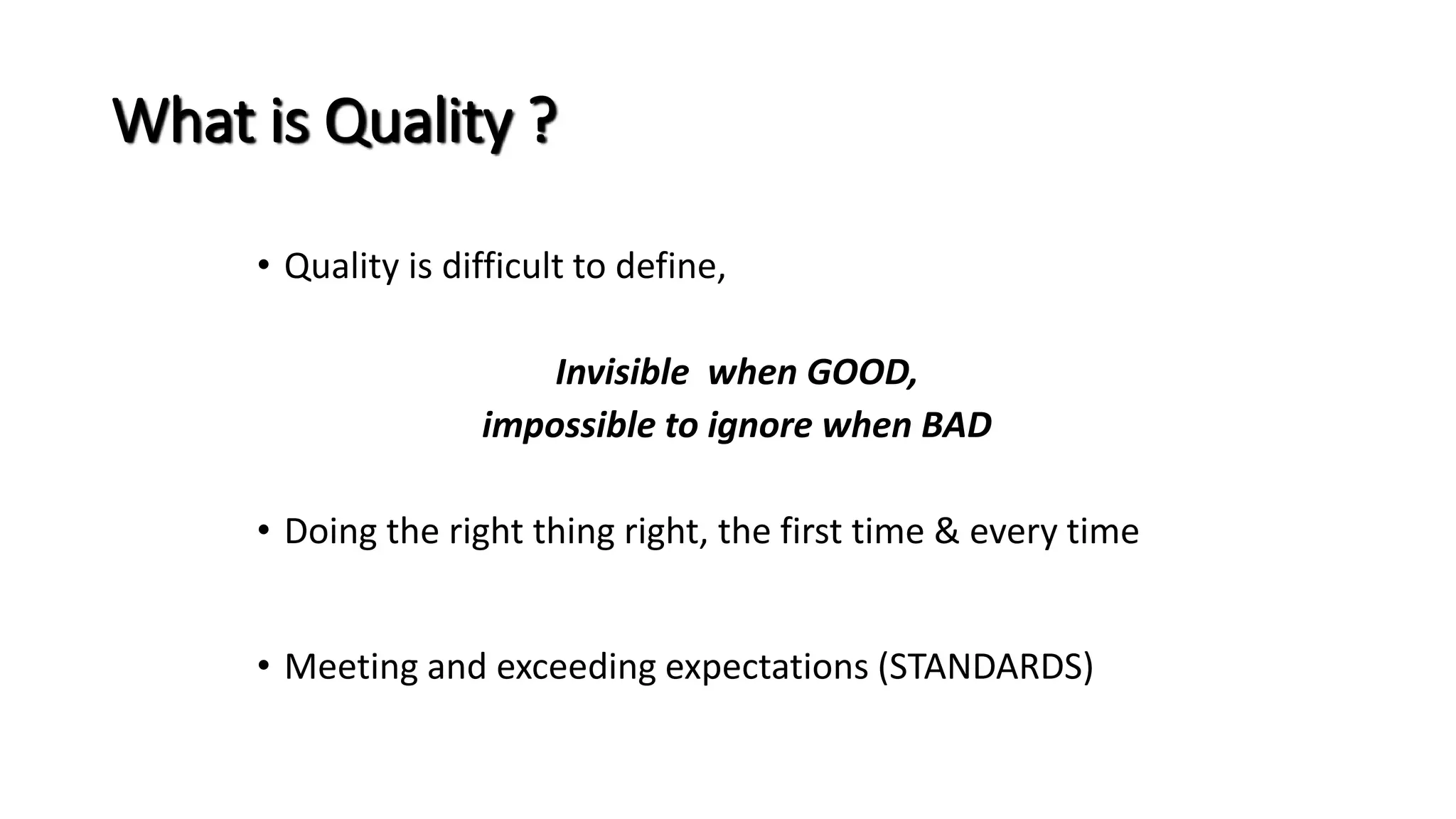 What is Quality ?

• Quality is difficult to define,

Invisible when GOOD,
impossible to ignore when BAD

• Doing the right thing right, the first time & every time

• Meeting and exceeding expectations (STANDARDS)